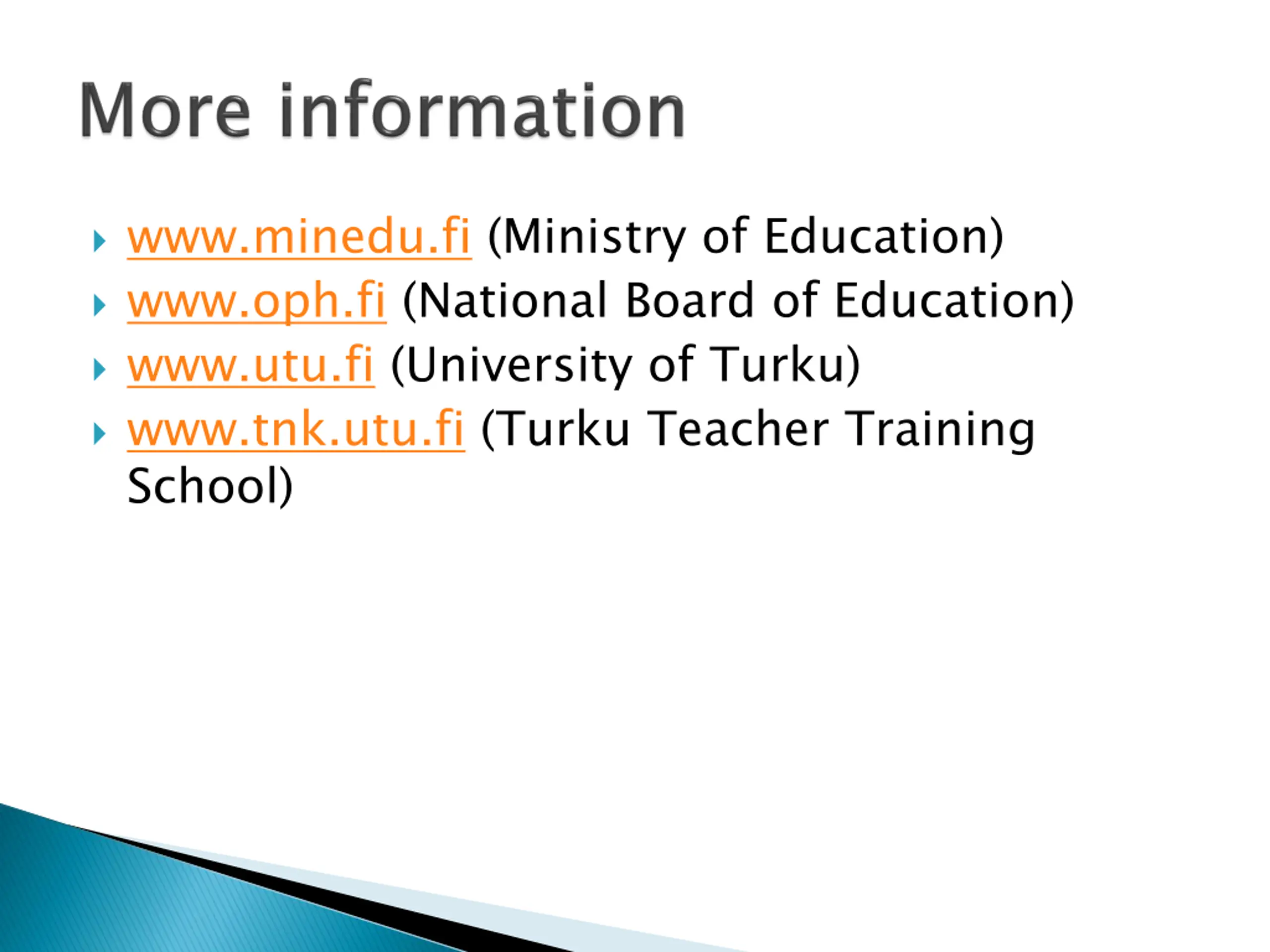 More information

www.minedu.fi (Ministry of Education)
www.oph.fi (National Board of Education)
www.utu.fi (University of Turku)
www.tnk.utu.fi (Turku Teacher Training School)